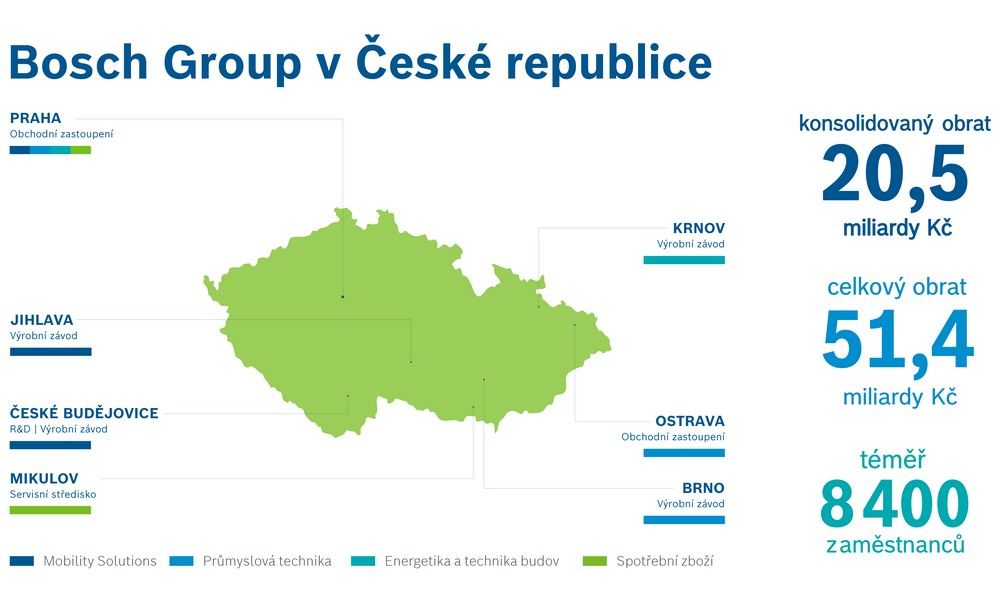 Bosch Group v České republice

PRAHA
Obchodní zastoupení

JIHLAVA
Výrobní závod

ČESKÉ BUDĚJOVICE
R&D | Výrobní závod

MIKULOV
Servisní středisko

KRNOV
Výrobní závod

OSTRAVA
Obchodní zastoupení

BRNO
Výrobní závod

konsolidovaný obrat
20,5
miliardy Kč

celkový obrat
51,4
miliardy Kč

téměř
8 400
zaměstnanců

Mobility Solutions
Průmyslová technika
Energetika a technika budov
Spotřební zboží